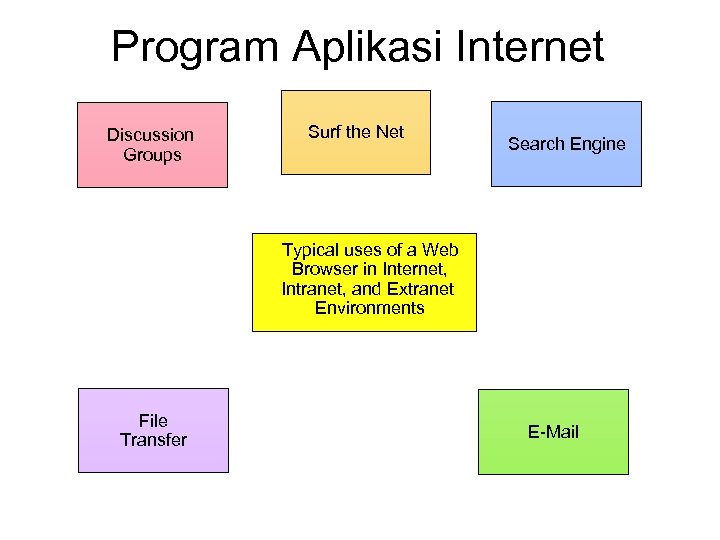 Program Aplikasi Internet

Discussion Groups

Surf the Net

Search Engine

Typical uses of a Web Browser in Internet, Intranet, and Extranet Environments

File Transfer

E-Mail